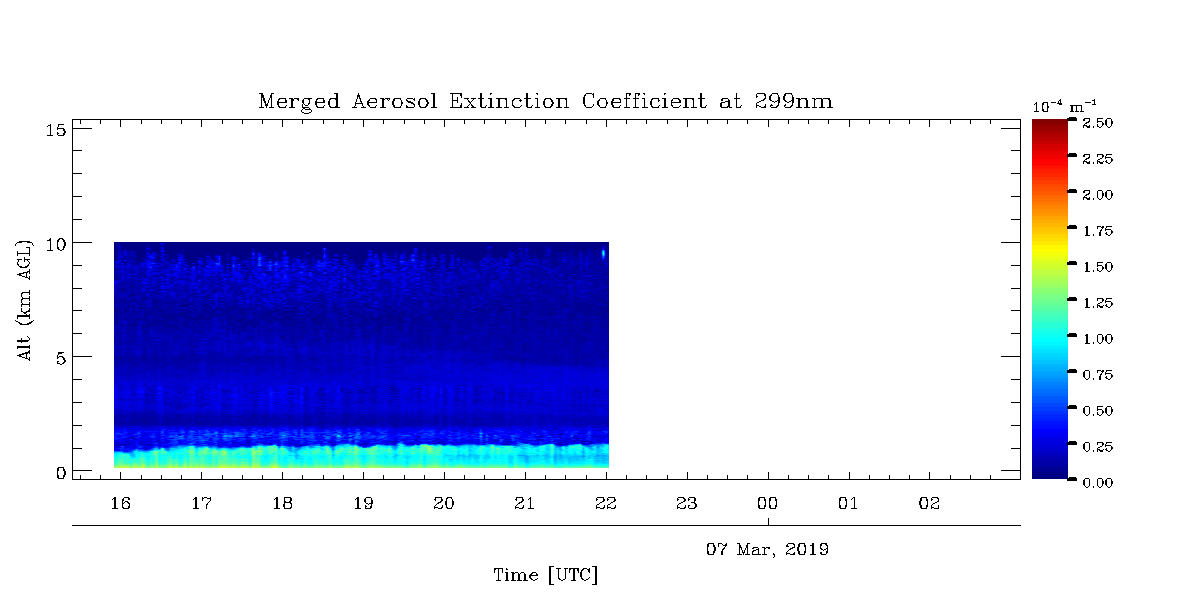 Merged Aerosol Extinction Coefficient at 299nm

$10^{-4}$ $m^{-1}$

2.50
2.25
2.00
1.75
1.50
1.25
1.00
0.75
0.50
0.25
0.00

Alt (km AGL)

15
10
5
0

16 17 18 19 20 21 22 23 00 01 02

07 Mar, 2019

Time [UTC]